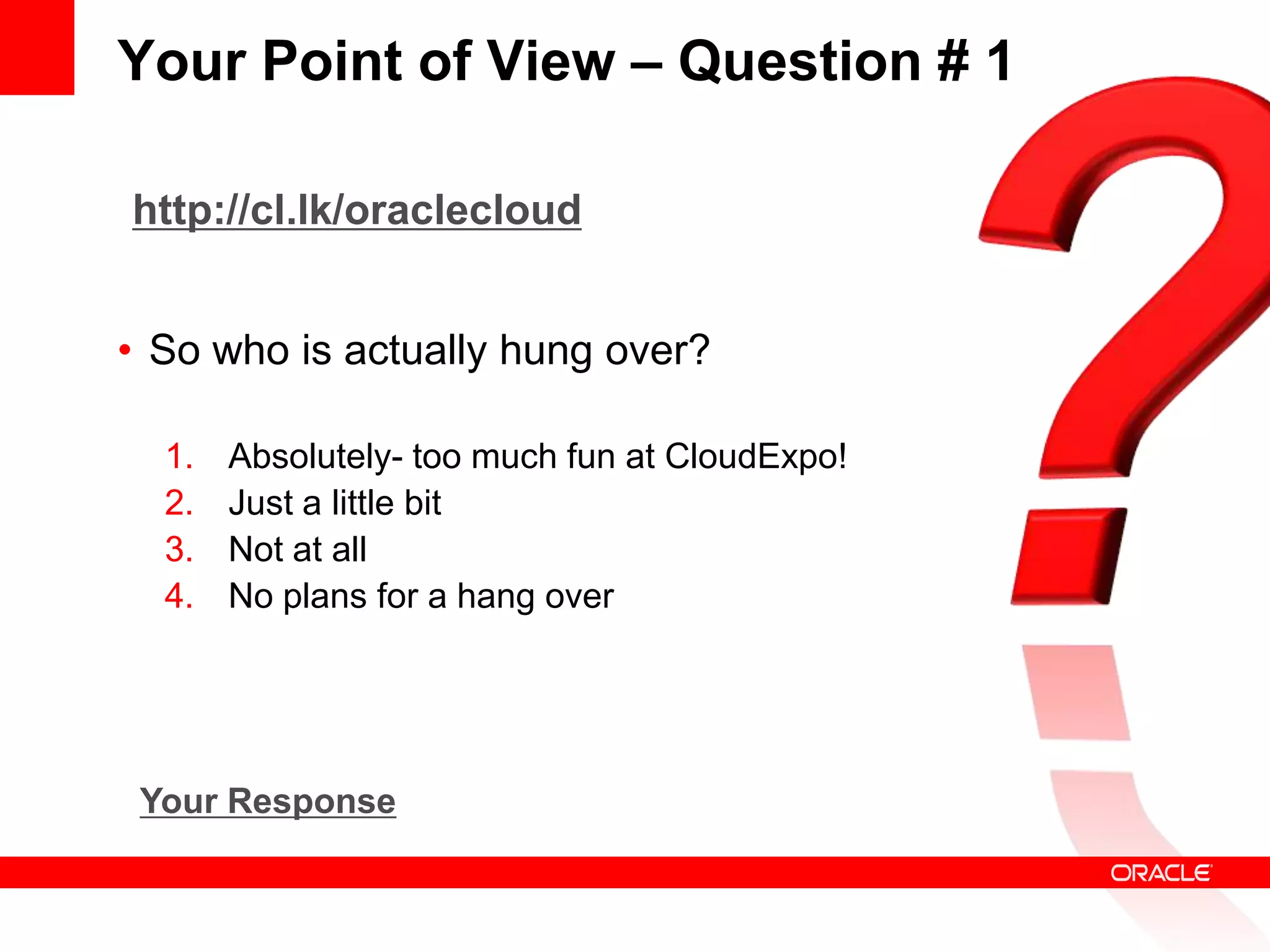 Your Point of View – Question # 1

http://cl.lk/oraclecloud

• So who is actually hung over?

1. Absolutely- too much fun at CloudExpo!
2. Just a little bit
3. Not at all
4. No plans for a hang over

Your Response

ORACLE